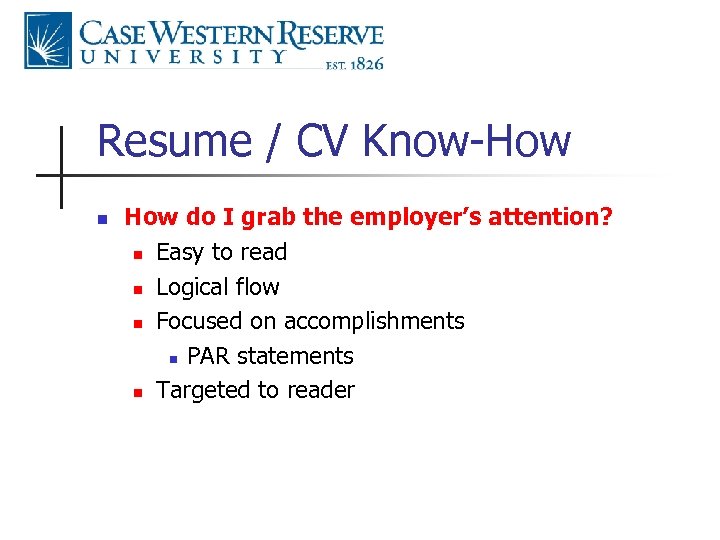 CASE WESTERN RESERVE
UNIVERSITY
EST. 1826

Resume / CV Know-How

- How do I grab the employer's attention?
  - Easy to read
  - Logical flow
  - Focused on accomplishments
    - PAR statements
  - Targeted to reader